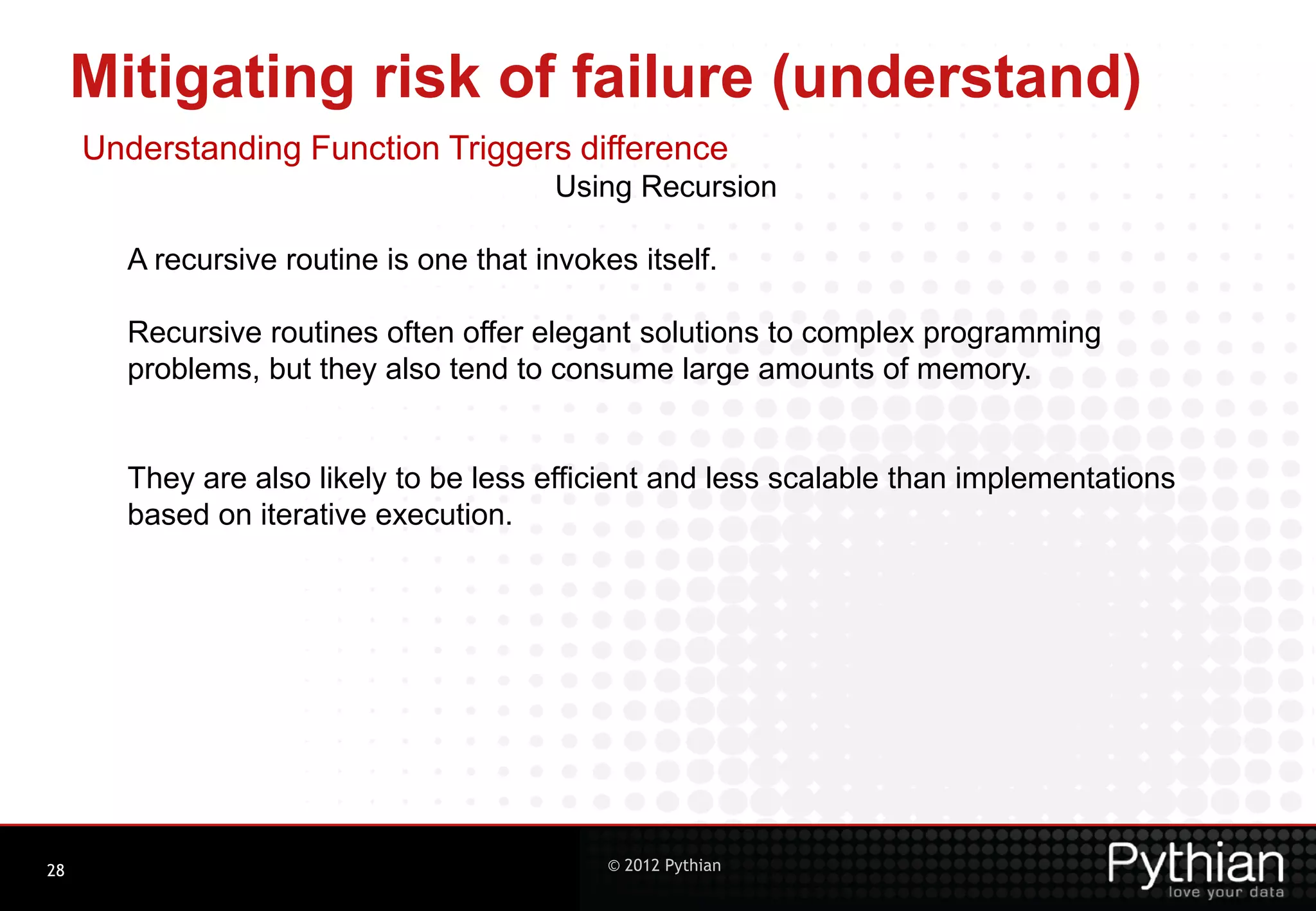 Mitigating risk of failure (understand)

Understanding Function Triggers difference

Using Recursion

A recursive routine is one that invokes itself.

Recursive routines often offer elegant solutions to complex programming problems, but they also tend to consume large amounts of memory.

They are also likely to be less efficient and less scalable than implementations based on iterative execution.

28

© 2012 Pythian

Pythian
love your data